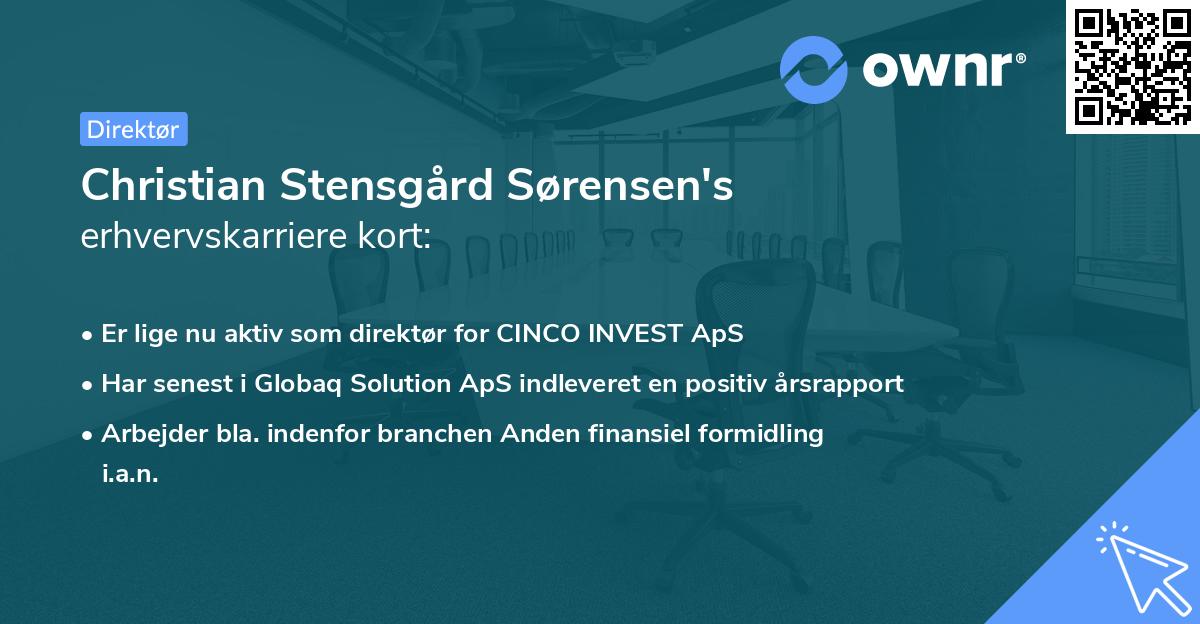 ownr®

Direktør

Christian Stensgård Sørensen's
erhvervskarriere kort:

• Er lige nu aktiv som direktør for CINCO INVEST ApS
• Har senest i Globaq Solution ApS indleveret en positiv årsrapport
• Arbejder bla. indenfor branchen Anden finansiel formidling i.a.n.